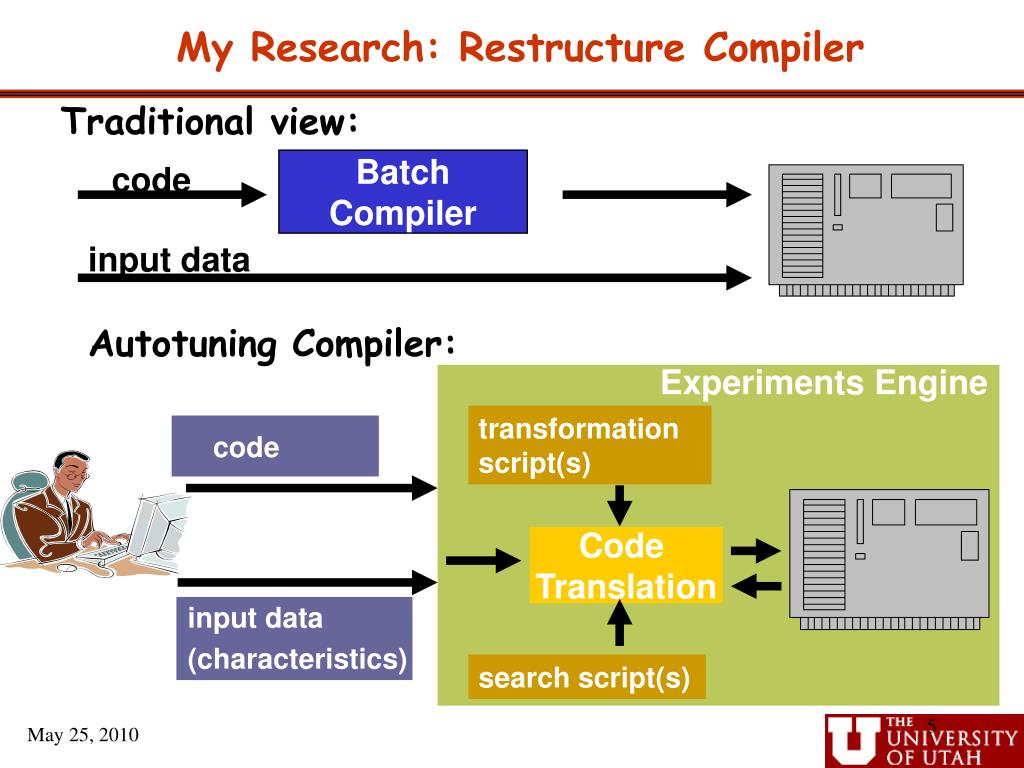 My Research: Restructure Compiler

Traditional view:

code

Batch Compiler

input data

Autotuning Compiler:

Experiments Engine

code

transformation script(s)

Code Translation

input data (characteristics)

search script(s)

May 25, 2010

5

THE UNIVERSITY OF UTAH